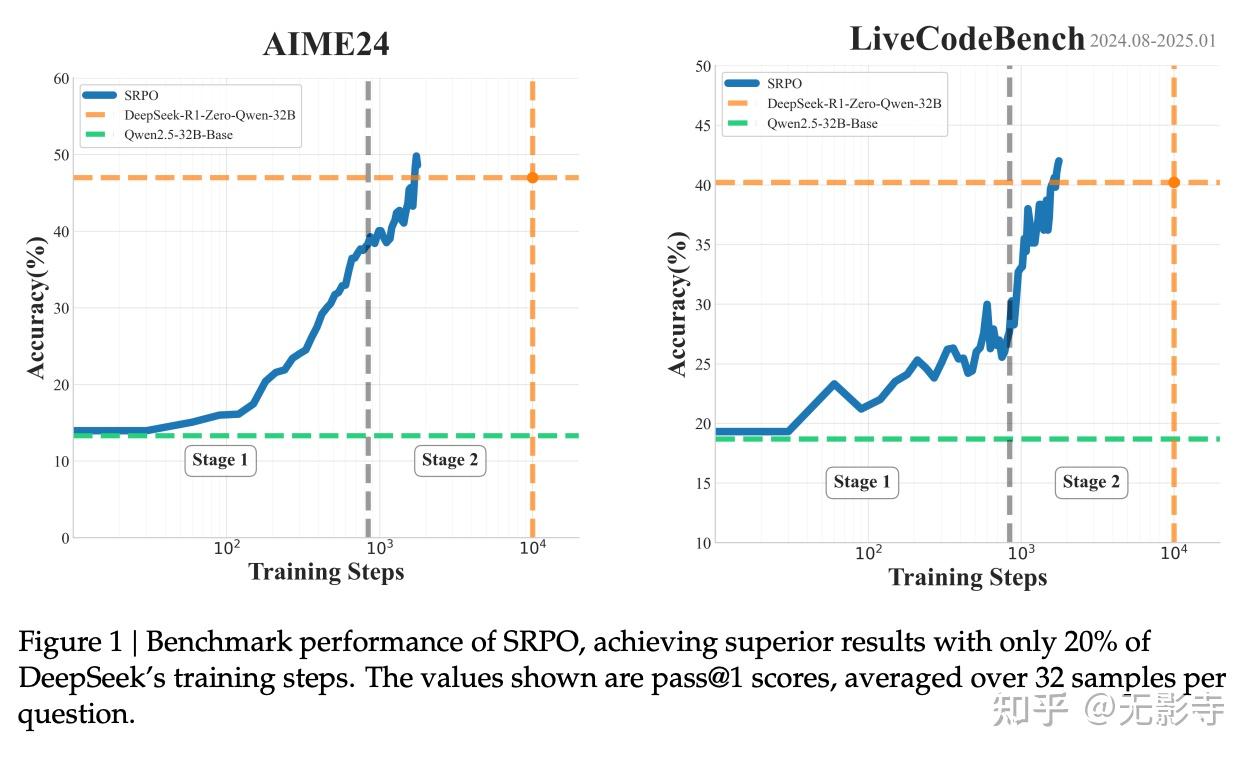 AIME24

SRPO
DeepSeek-R1-Zero-Qwen-32B
Qwen2.5-32B-Base

Accuracy(%)

60
50
40
30
20
10
0

Stage 1
Stage 2

$10^2$ $10^3$ $10^4$
Training Steps

LiveCodeBench 2024.08-2025.01

SRPO
DeepSeek-R1-Zero-Qwen-32B
Qwen2.5-32B-Base

Accuracy(%)

50
45
40
35
30
25
20
15
10

Stage 1
Stage 2

$10^2$ $10^3$ $10^4$
Training Steps

Figure 1 | Benchmark performance of SRPO, achieving superior results with only 20% of DeepSeek's training steps. The values shown are pass@1 scores, averaged over 32 samples per question.

知乎 @无影寺